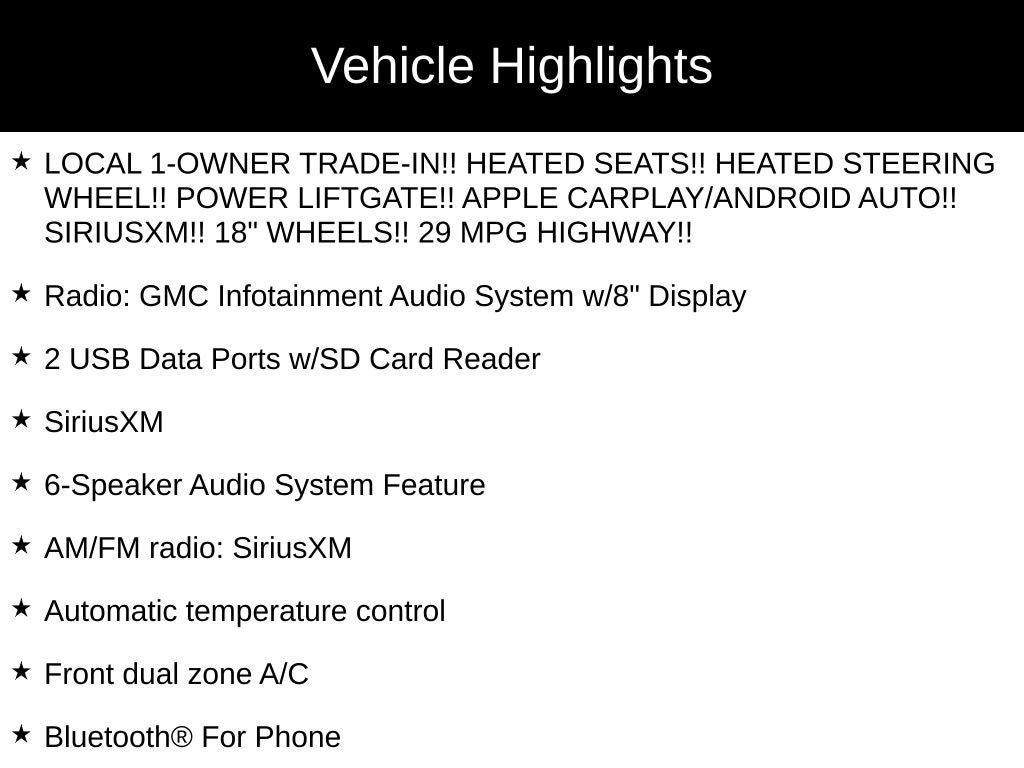 Vehicle Highlights

★ LOCAL 1-OWNER TRADE-IN!! HEATED SEATS!! HEATED STEERING WHEEL!! POWER LIFTGATE!! APPLE CARPLAY/ANDROID AUTO!! SIRIUSXM!! 18" WHEELS!! 29 MPG HIGHWAY!!

★ Radio: GMC Infotainment Audio System w/8" Display

★ 2 USB Data Ports w/SD Card Reader

★ SiriusXM

★ 6-Speaker Audio System Feature

★ AM/FM radio: SiriusXM

★ Automatic temperature control

★ Front dual zone A/C

★ Bluetooth® For Phone